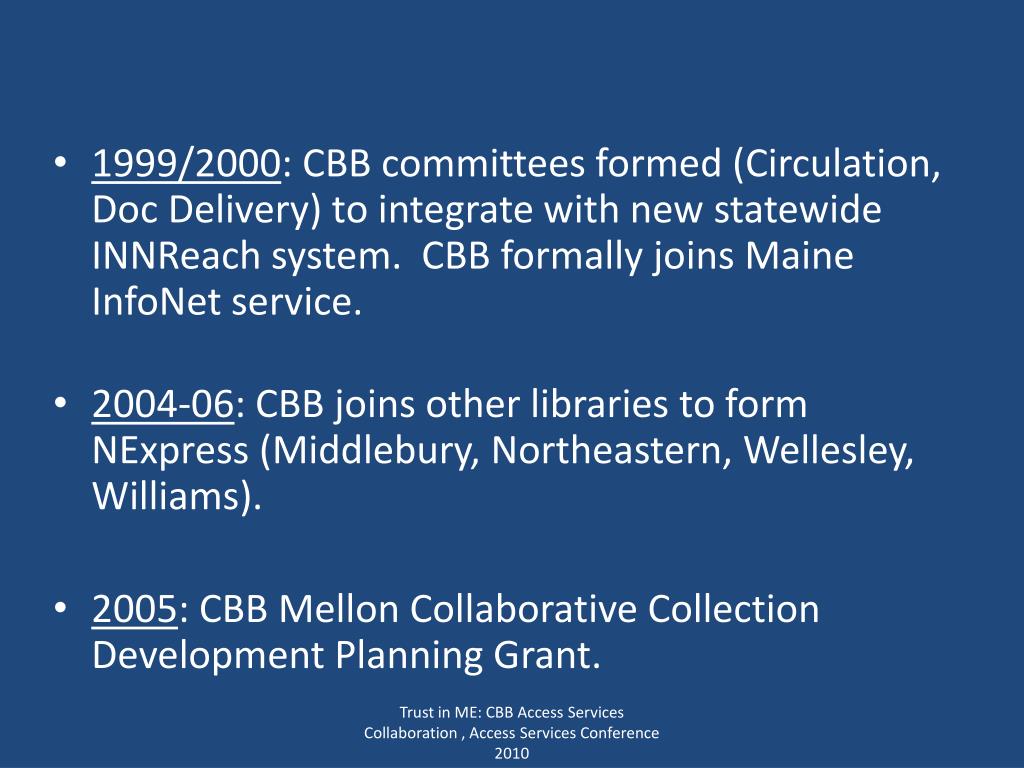 • 1999/2000: CBB committees formed (Circulation, Doc Delivery) to integrate with new statewide INNReach system.  CBB formally joins Maine InfoNet service.

• 2004-06: CBB joins other libraries to form NExpress (Middlebury, Northeastern, Wellesley, Williams).

• 2005: CBB Mellon Collaborative Collection Development Planning Grant.

Trust in ME: CBB Access Services Collaboration , Access Services Conference 2010